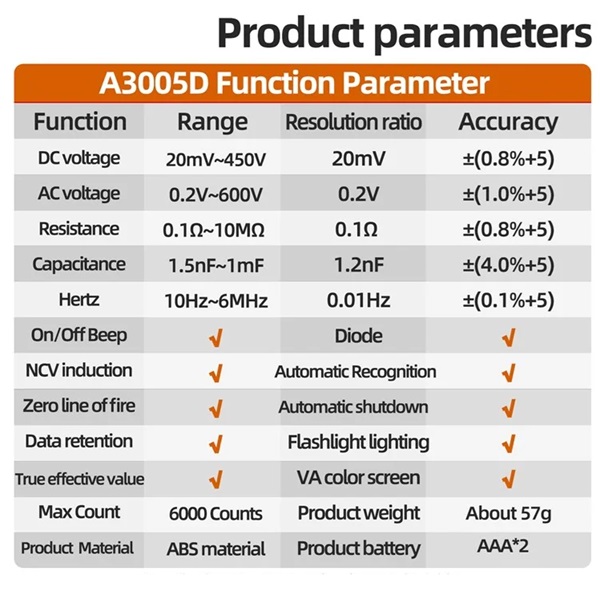 Product parameters

A3005D Function Parameter

| Function | Range | Resolution ratio | Accuracy |
|---|---|---|---|
| DC voltage | 20mV~450V | 20mV | ±(0.8%+5) |
| AC voltage | 0.2V~600V | 0.2V | ±(1.0%+5) |
| Resistance | 0.1Ω~10MΩ | 0.1Ω | ±(0.8%+5) |
| Capacitance | 1.5nF~1mF | 1.2nF | ±(4.0%+5) |
| Hertz | 10Hz~6MHz | 0.01Hz | ±(0.1%+5) |
| On/Off Beep | √ | Diode | √ |
| NCV induction | √ | Automatic Recognition | √ |
| Zero line of fire | √ | Automatic shutdown | √ |
| Data retention | √ | Flashlight lighting | √ |
| True effective value | √ | VA color screen | √ |
| Max Count | 6000 Counts | Product weight | About 57g |
| Product Material | ABS material | Product battery | AAA*2 |